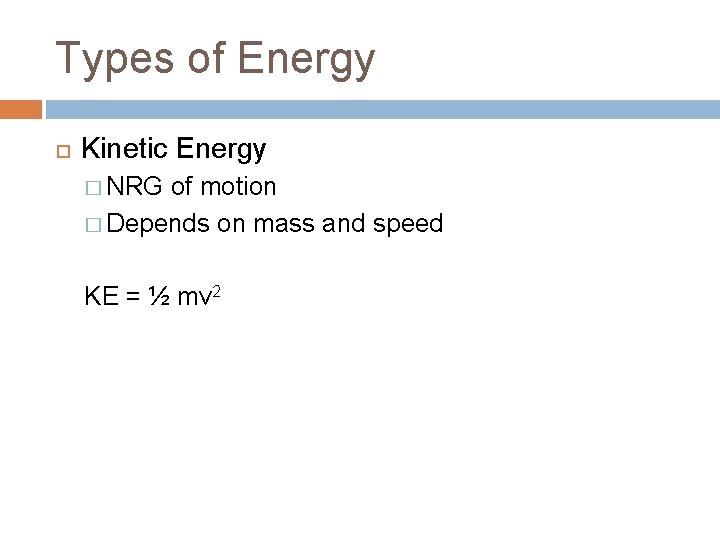 Types of Energy

Kinetic Energy

NRG of motion

Depends on mass and speed

$KE = \frac{1}{2} mv^2$